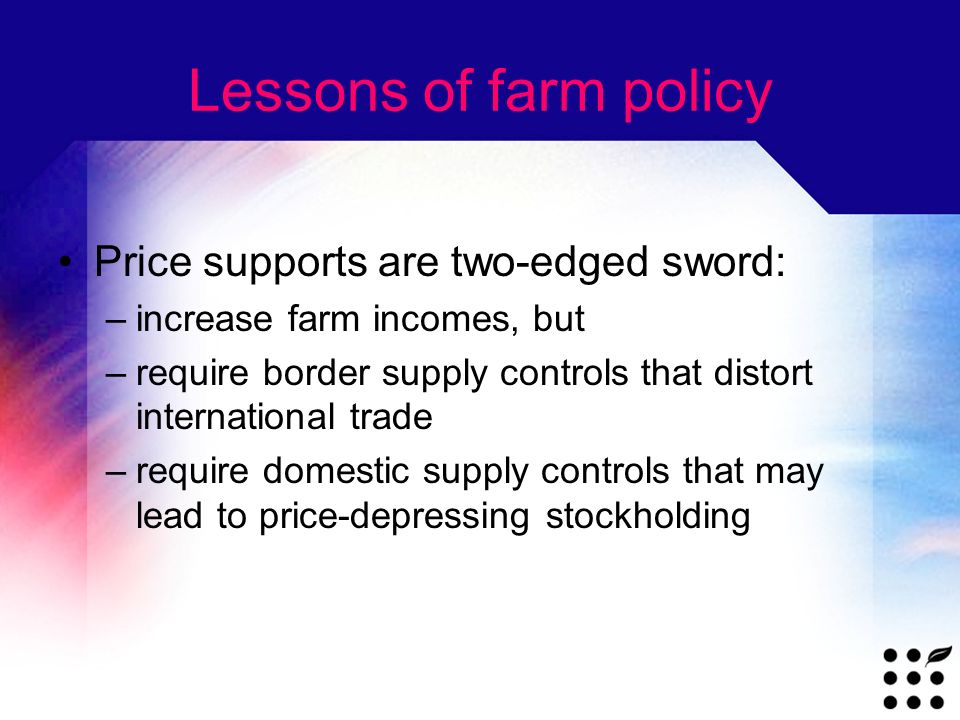 Lessons of farm policy

• Price supports are two-edged sword:
– increase farm incomes, but
– require border supply controls that distort international trade
– require domestic supply controls that may lead to price-depressing stockholding